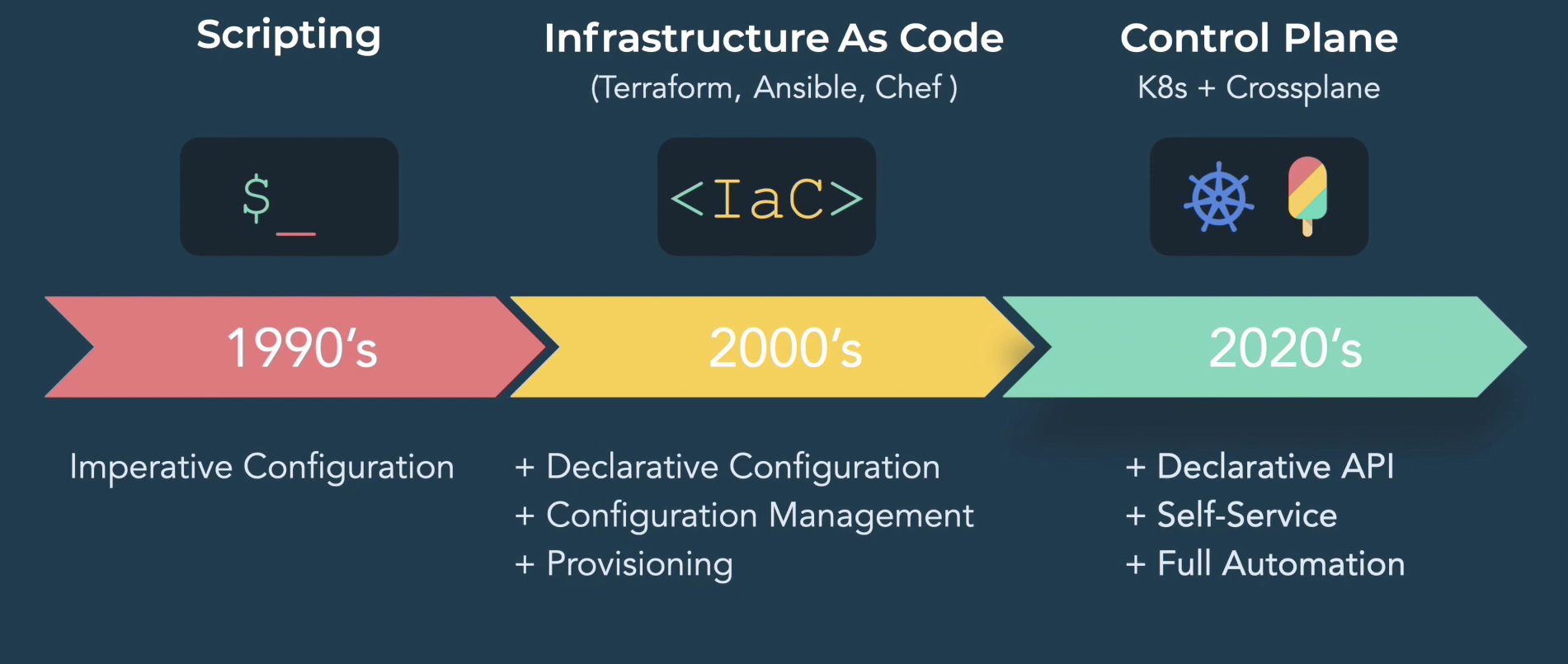 Scripting

$_

1990's

Imperative Configuration

Infrastructure As Code
(Terraform, Ansible, Chef )

<IaC>

2000's

+ Declarative Configuration
+ Configuration Management
+ Provisioning

Control Plane
K8s + Crossplane

2020's

+ Declarative API
+ Self-Service
+ Full Automation